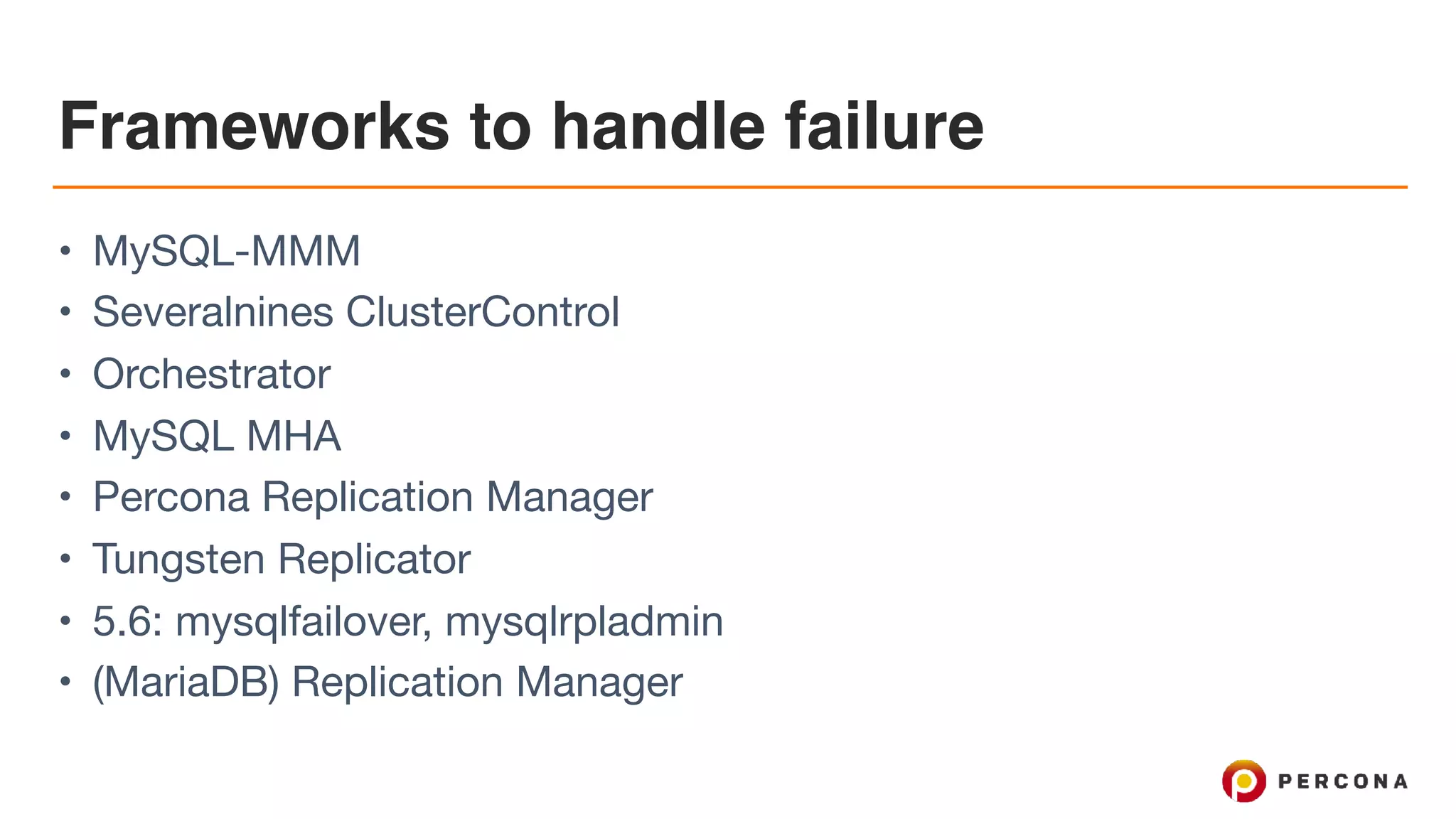 Frameworks to handle failure

• MySQL-MMM
• Severalnines ClusterControl
• Orchestrator
• MySQL MHA
• Percona Replication Manager
• Tungsten Replicator
• 5.6: mysqlfailover, mysqlrpladmin
• (MariaDB) Replication Manager

PERCONA